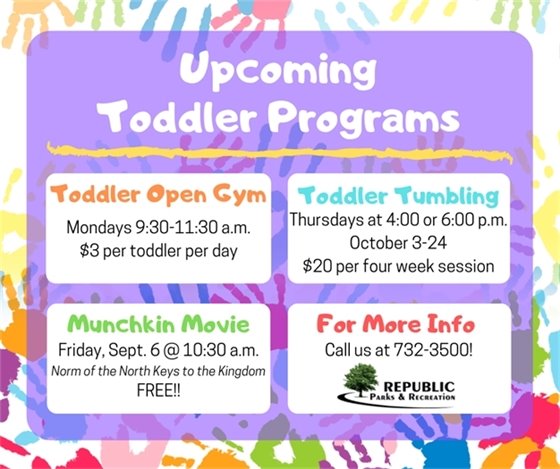 Upcoming Toddler Programs

Toddler Open Gym
Mondays 9:30-11:30 a.m.
$3 per toddler per day

Toddler Tumbling
Thursdays at 4:00 or 6:00 p.m.
October 3-24
$20 per four week session

Munchkin Movie
Friday, Sept. 6 @ 10:30 a.m.
Norm of the North Keys to the Kingdom
FREE!!

For More Info
Call us at 732-3500!

REPUBLIC
Parks & Recreation